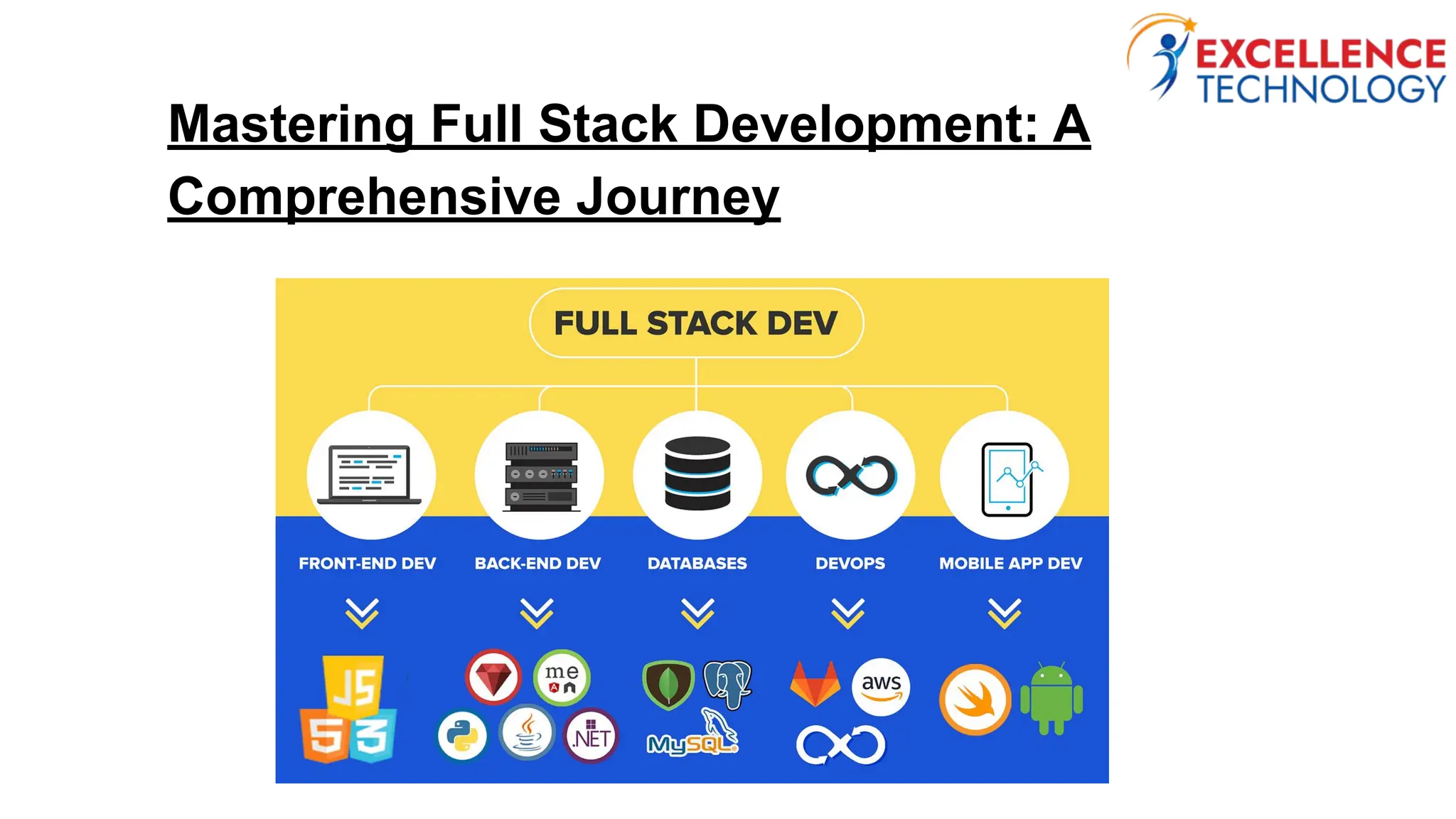 EXCELLENCE TECHNOLOGY

Mastering Full Stack Development: A Comprehensive Journey

FULL STACK DEV

FRONT-END DEV

BACK-END DEV

DATABASES

DEVOPS

MOBILE APP DEV

JS 5 3

me

.NET

MySQL

aws